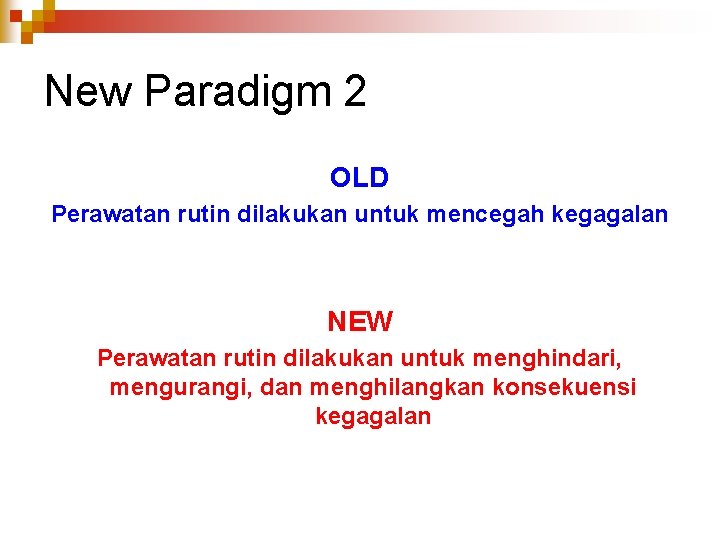 New Paradigm 2

OLD

Perawatan rutin dilakukan untuk mencegah kegagalan

NEW

Perawatan rutin dilakukan untuk menghindari, mengurangi, dan menghilangkan konsekuensi kegagalan